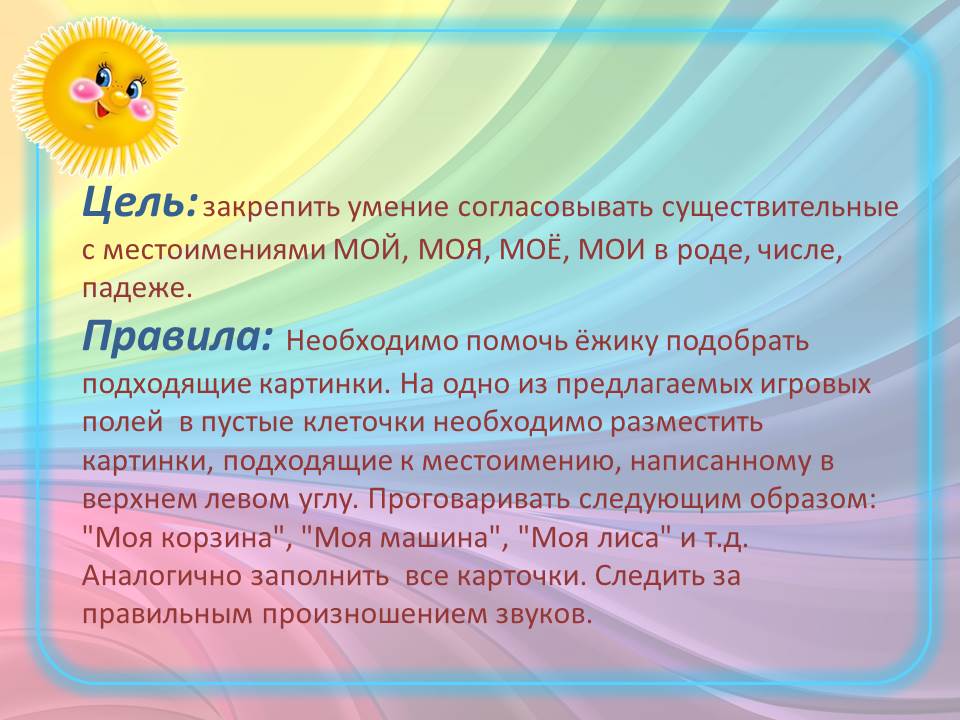 Цель: закрепить умение согласовывать существительные с местоимениями МОЙ, МОЯ, МОЁ, МОИ в роде, числе, падеже.

Правила: Необходимо помочь ёжику подобрать подходящие картинки. На одно из предлагаемых игровых полей в пустые клеточки необходимо разместить картинки, подходящие к местоимению, написанному в верхнем левом углу. Проговаривать следующим образом: "Моя корзина", "Моя машина", "Моя лиса" и т.д. Аналогично заполнить все карточки. Следить за правильным произношением звуков.